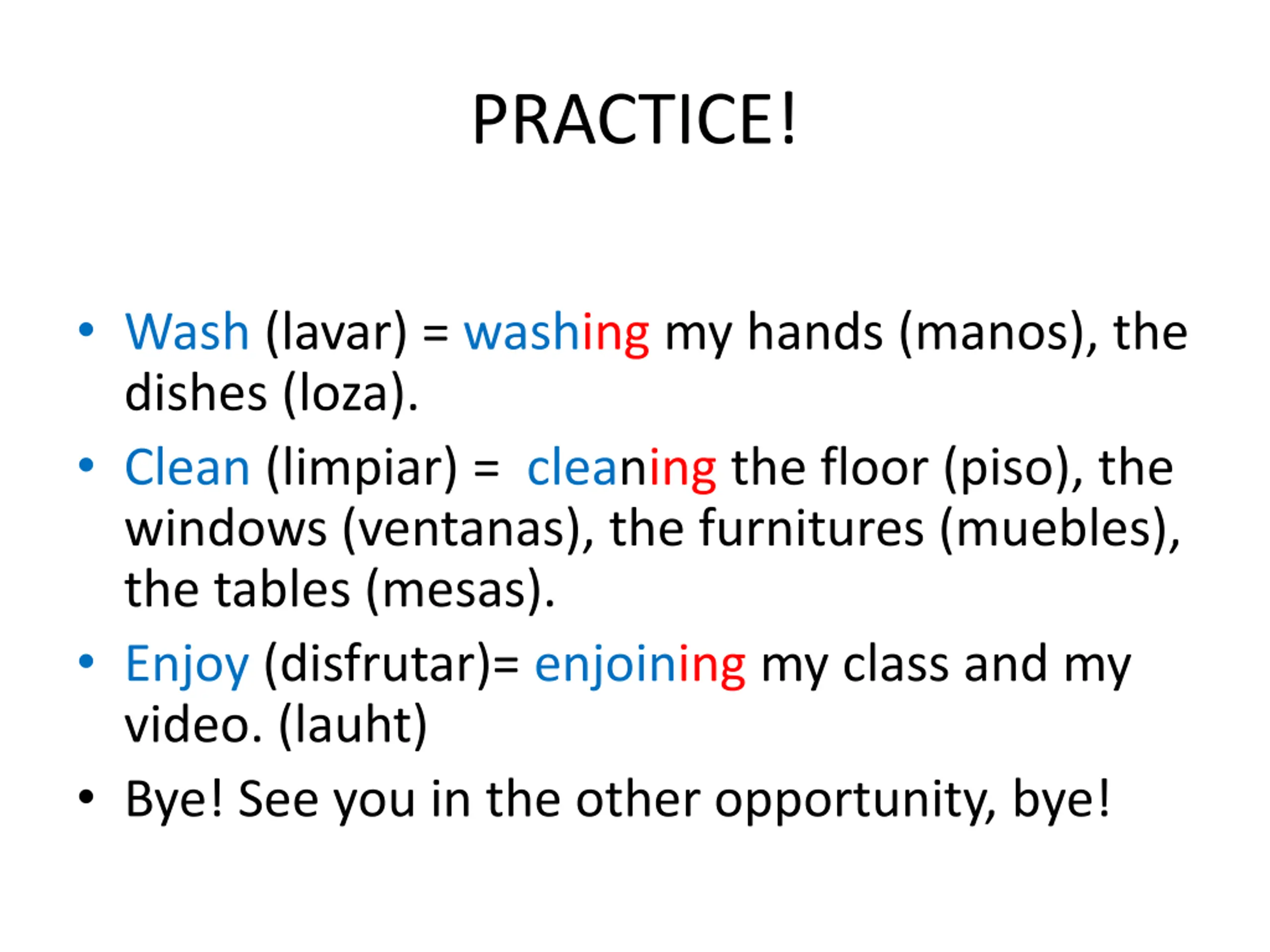 PRACTICE!

• Wash (lavar) = washing my hands (manos), the dishes (loza).
• Clean (limpiar) = cleaning the floor (piso), the windows (ventanas), the furnitures (muebles), the tables (mesas).
• Enjoy (disfrutar)= enjoining my class and my video. (lauht)
• Bye! See you in the other opportunity, bye!